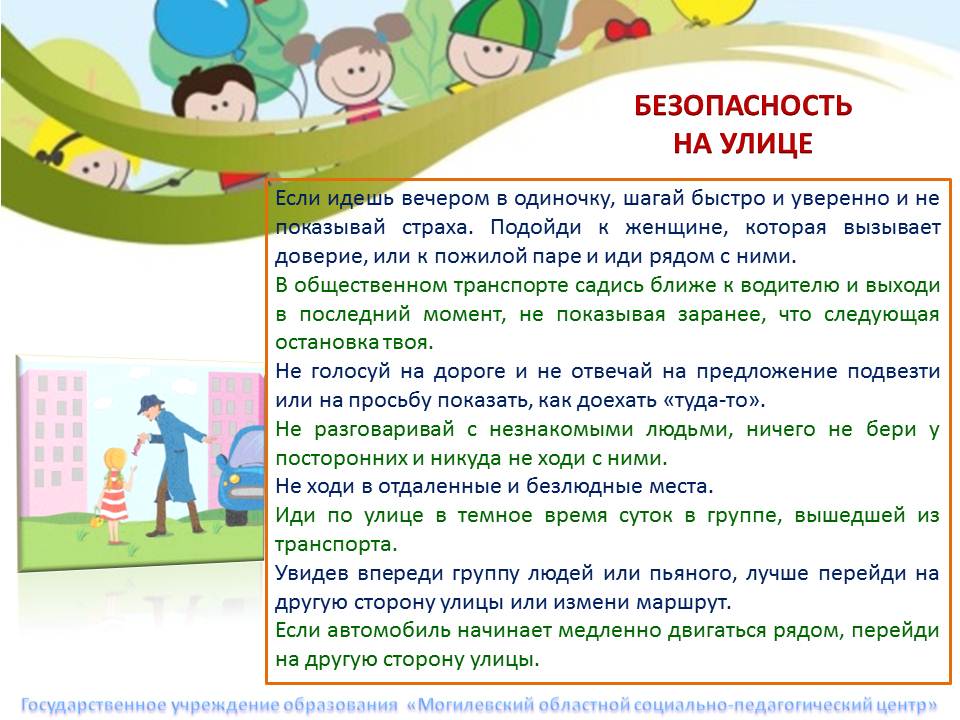 БЕЗОПАСНОСТЬ
НА УЛИЦЕ

Если идешь вечером в одиночку, шагай быстро и уверенно и не показывай страха. Подойди к женщине, которая вызывает доверие, или к пожилой паре и иди рядом с ними.
В общественном транспорте садись ближе к водителю и выходи в последний момент, не показывая заранее, что следующая остановка твоя.
Не голосуй на дороге и не отвечай на предложение подвезти или на просьбу показать, как доехать «туда-то».
Не разговаривай с незнакомыми людьми, ничего не бери у посторонних и никуда не ходи с ними.
Не ходи в отдаленные и безлюдные места.
Иди по улице в темное время суток в группе, вышедшей из транспорта.
Увидев впереди группу людей или пьяного, лучше перейди на другую сторону улицы или измени маршрут.
Если автомобиль начинает медленно двигаться рядом, перейди на другую сторону улицы.

Государственное учреждение образования «Могилевский областной социально-педагогический центр»